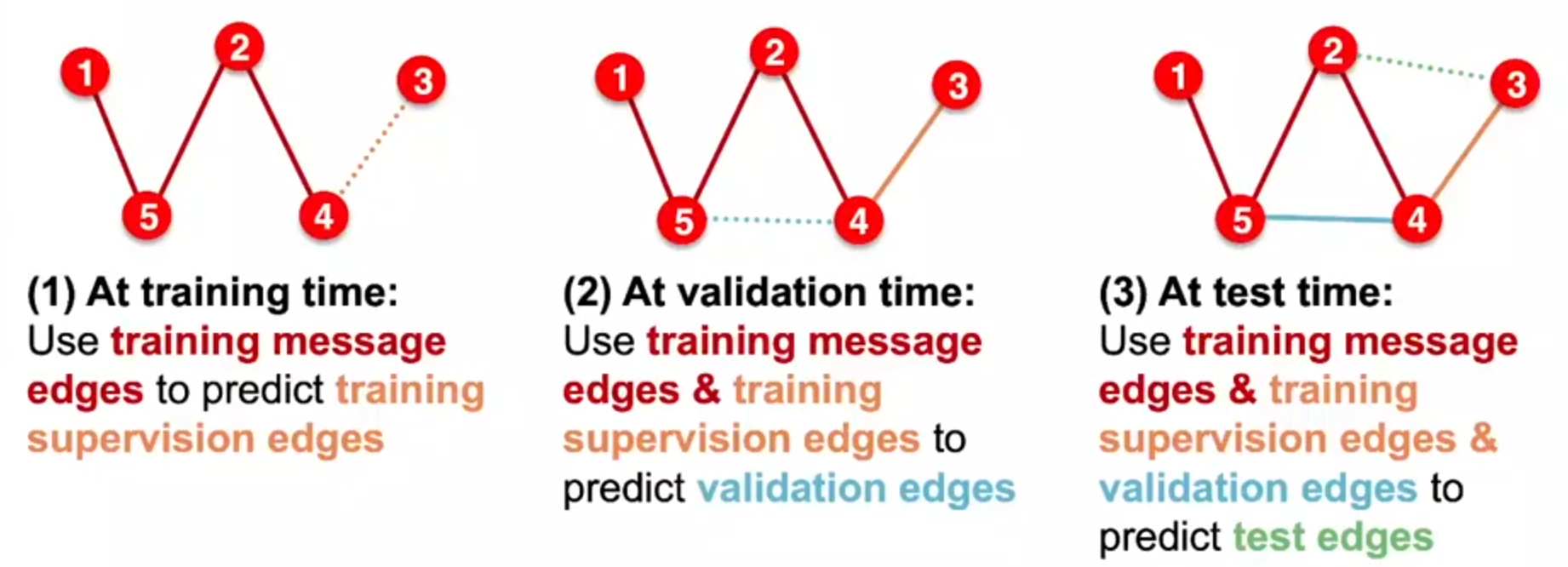 1 2 3 5 4

(1) At training time:
Use training message edges to predict training supervision edges

1 2 3 5 4

(2) At validation time:
Use training message edges & training supervision edges to predict validation edges

1 2 3 5 4

(3) At test time:
Use training message edges & training supervision edges & validation edges to predict test edges